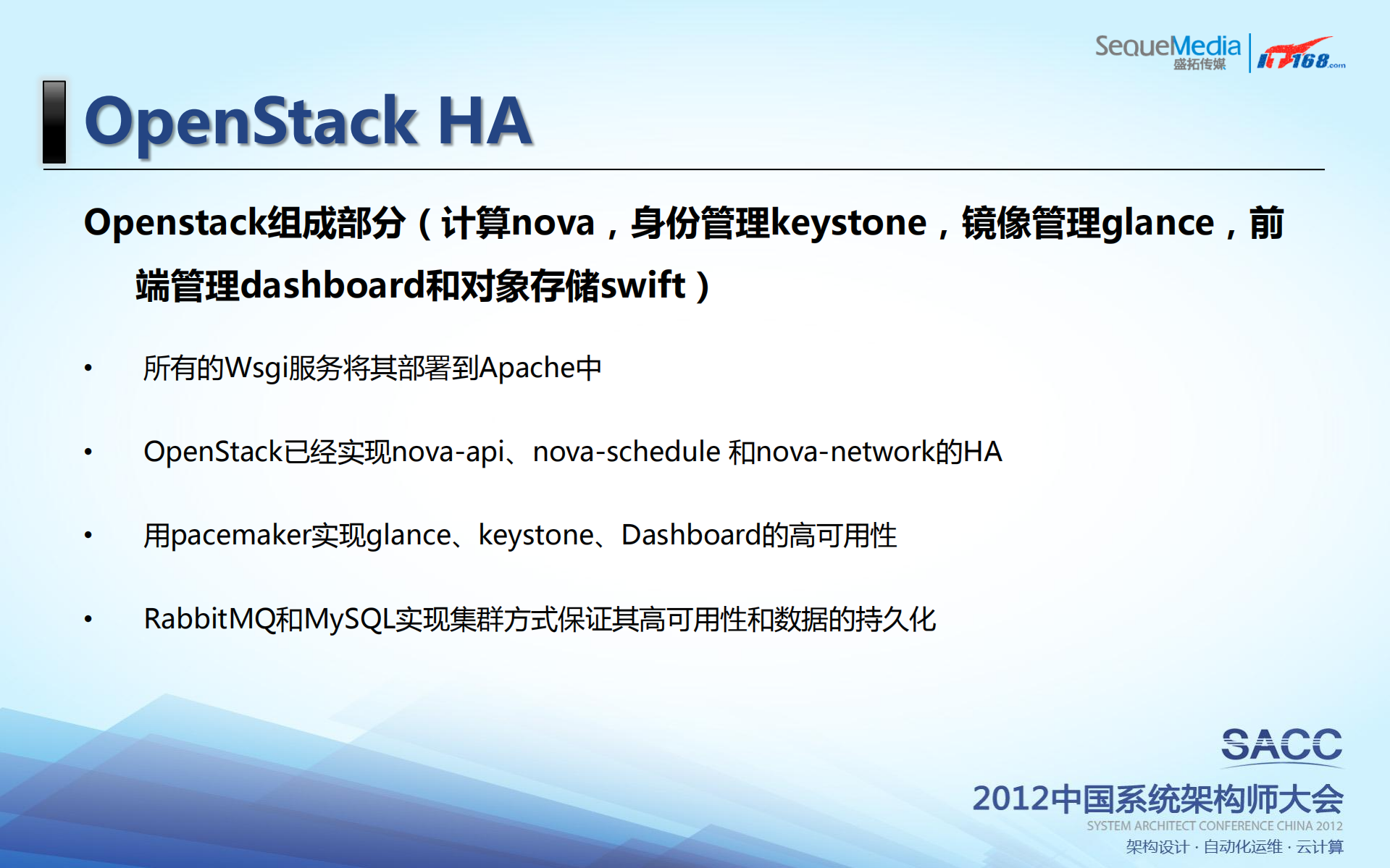 SequeMedia 盛拓传媒 IT168.com

OpenStack HA

Openstack组成部分（计算nova，身份管理keystone，镜像管理glance，前端管理dashboard和对象存储swift）

• 所有的Wsgi服务将其部署到Apache中

• OpenStack已经实现nova-api、nova-schedule 和nova-network的HA

• 用pacemaker实现glance、keystone、Dashboard的高可用性

• RabbitMQ和MySQL实现集群方式保证其高可用性和数据的持久化

SACC
2012中国系统架构师大会
SYSTEM ARCHITECT CONFERENCE CHINA 2012
架构设计 · 自动化运维 · 云计算